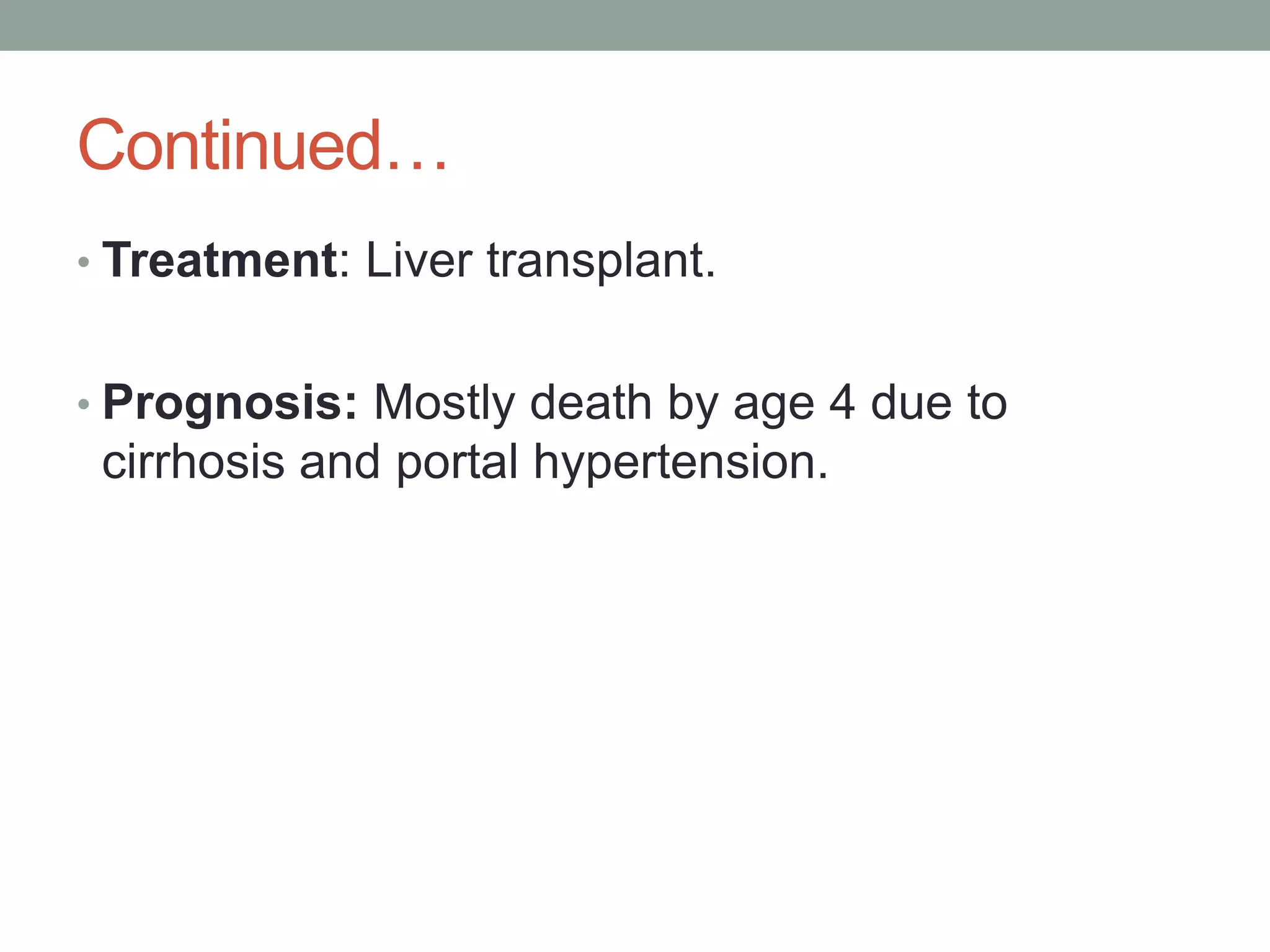 Continued…

• Treatment: Liver transplant.

• Prognosis: Mostly death by age 4 due to cirrhosis and portal hypertension.